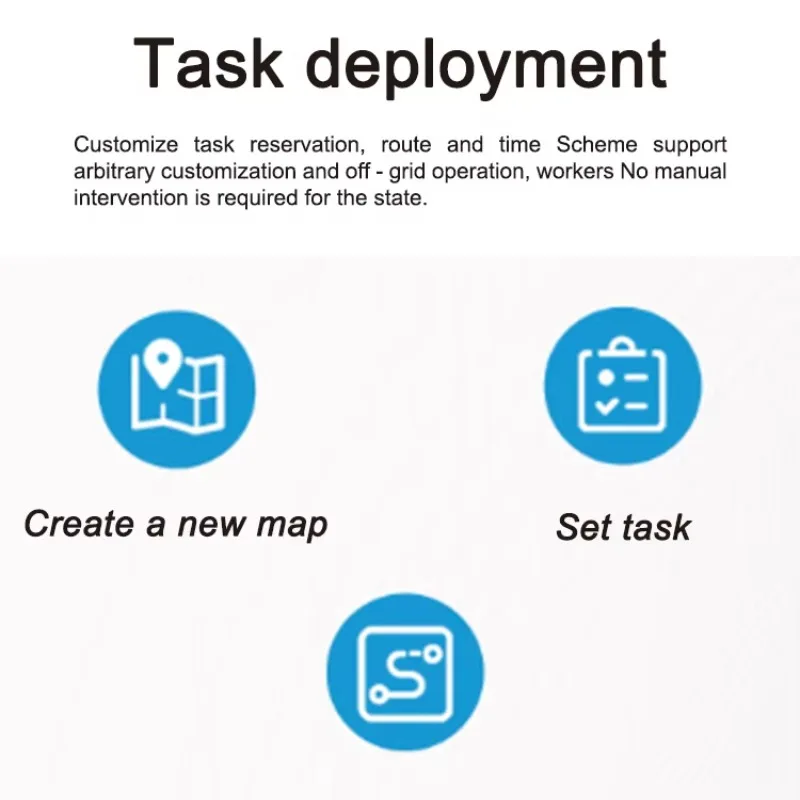 Task deployment

Customize task reservation, route and time Scheme support arbitrary customization and off - grid operation, workers No manual intervention is required for the state.

Create a new map

Set task